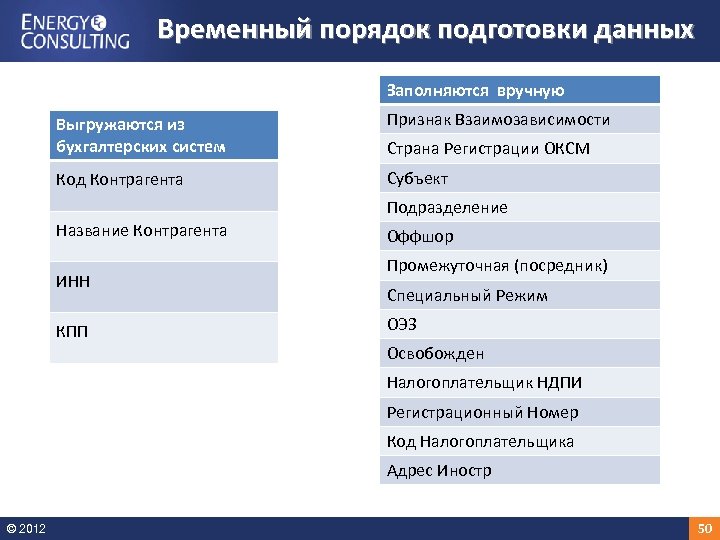 ENERGY CONSULTING

Временный порядок подготовки данных

| Выгружаются из бухгалтерских систем |
|---|
| Код Контрагента |
| Название Контрагента |
| ИНН |
| КПП |

| Заполняются вручную |
|---|
| Признак Взаимозависимости |
| Страна Регистрации ОКСМ |
| Субъект |
| Подразделение |
| Оффшор |
| Промежуточная (посредник) |
| Специальный Режим |
| ОЭЗ |
| Освобожден |
| Налогоплательщик НДПИ |
| Регистрационный Номер |
| Код Налогоплательщика |
| Адрес Иностр |

© 2012

50